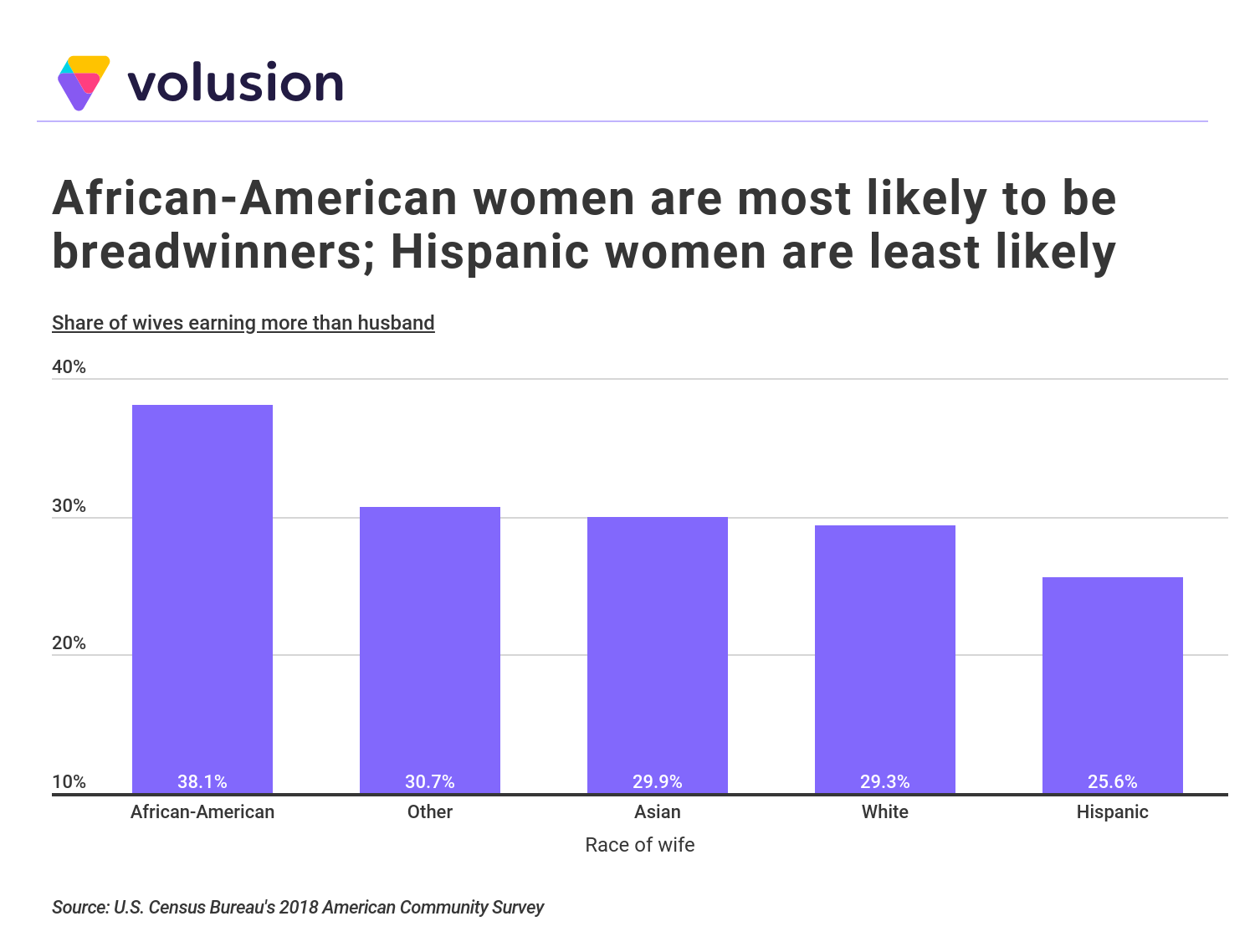 volusion

African-American women are most likely to be breadwinners; Hispanic women are least likely

Share of wives earning more than husband

40%

30%

20%

10%

38.1%
30.7%
29.9%
29.3%
25.6%

African-American
Other
Asian
White
Hispanic

Race of wife

Source: U.S. Census Bureau's 2018 American Community Survey